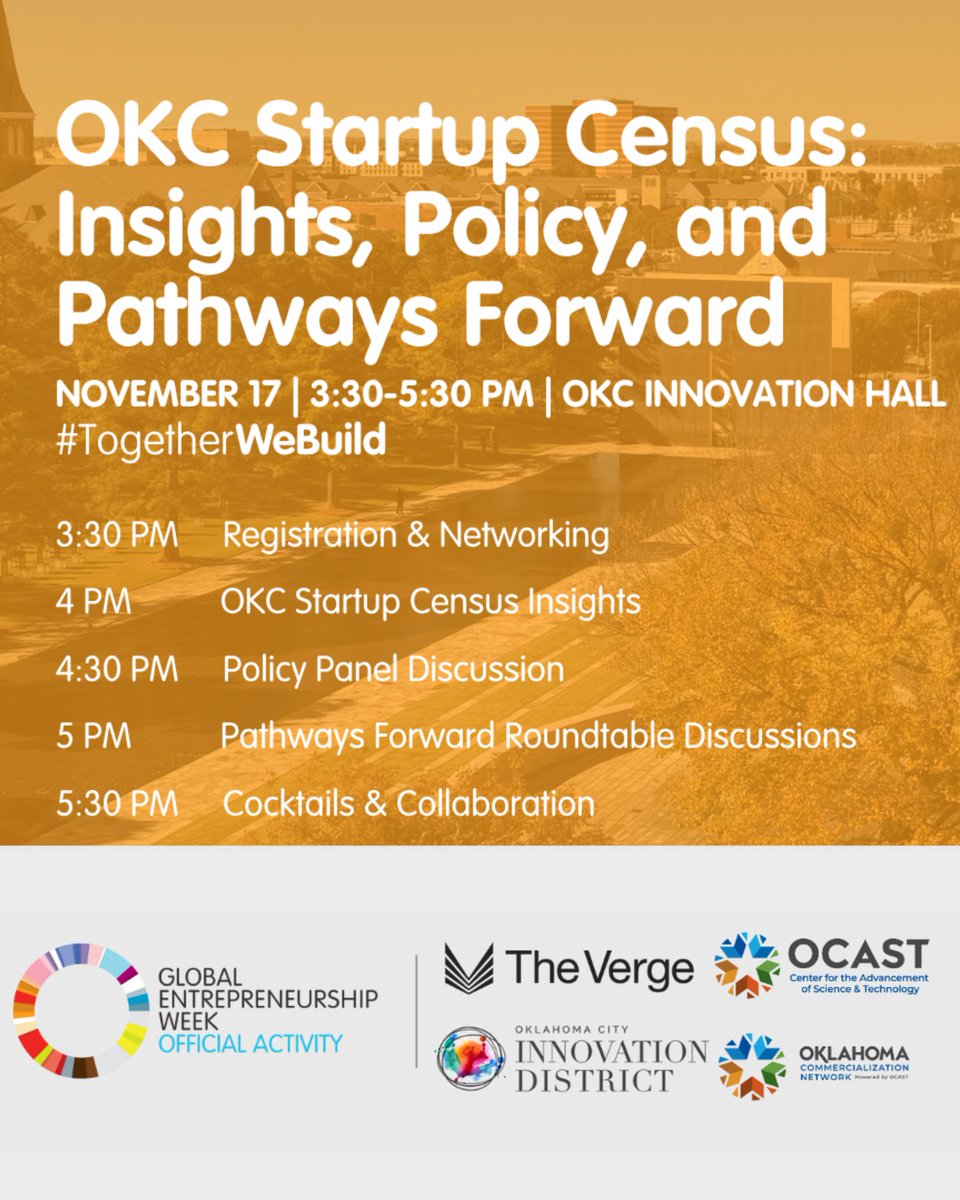 OKC Startup Census: Insights, Policy, and Pathways Forward

NOVEMBER 17 | 3:30-5:30 PM | OKC INNOVATION HALL
#TogetherWeBuild

3:30 PM Registration & Networking

4 PM OKC Startup Census Insights

4:30 PM Policy Panel Discussion

5 PM Pathways Forward Roundtable Discussions

5:30 PM Cocktails & Collaboration

GLOBAL ENTREPRENEURSHIP WEEK
OFFICIAL ACTIVITY

The Verge

OCAST
Center for the Advancement of Science & Technology

OKLAHOMA CITY
INNOVATION DISTRICT

OKLAHOMA
COMMERCIALIZATION NETWORK
Powered by OCAST